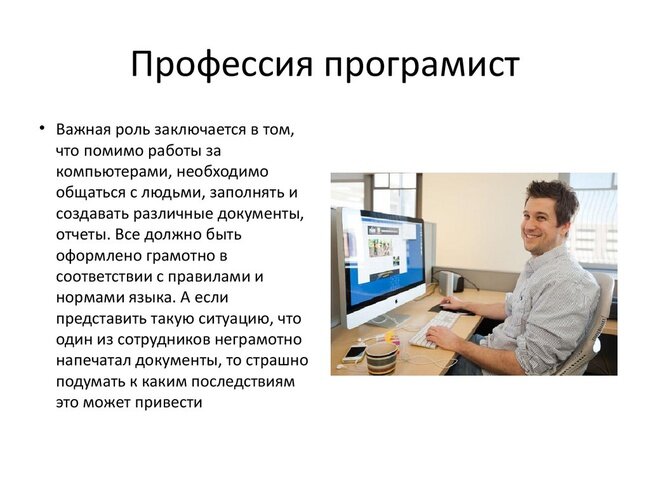 Профессия програмист

• Важная роль заключается в том, что помимо работы за компьютерами, необходимо общаться с людьми, заполнять и создавать различные документы, отчеты. Все должно быть оформлено грамотно в соответствии с правилами и нормами языка. А если представить такую ситуацию, что один из сотрудников неграмотно напечатал документы, то страшно подумать к каким последствиям это может привести